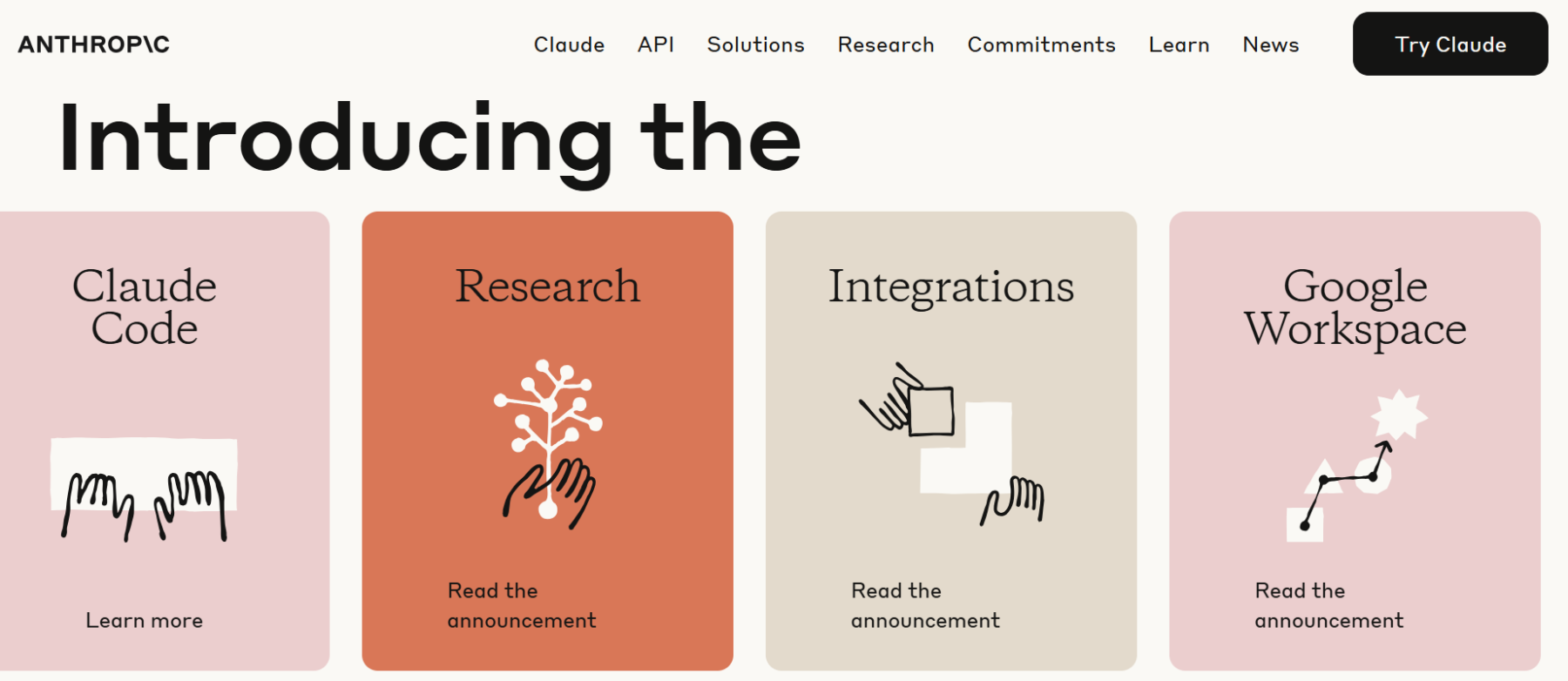 ANTHROP\C

Claude API Solutions Research Commitments Learn News

Try Claude

Introducing the

Claude Code

Learn more

Research

Read the announcement

Integrations

Read the announcement

Google Workspace

Read the announcement